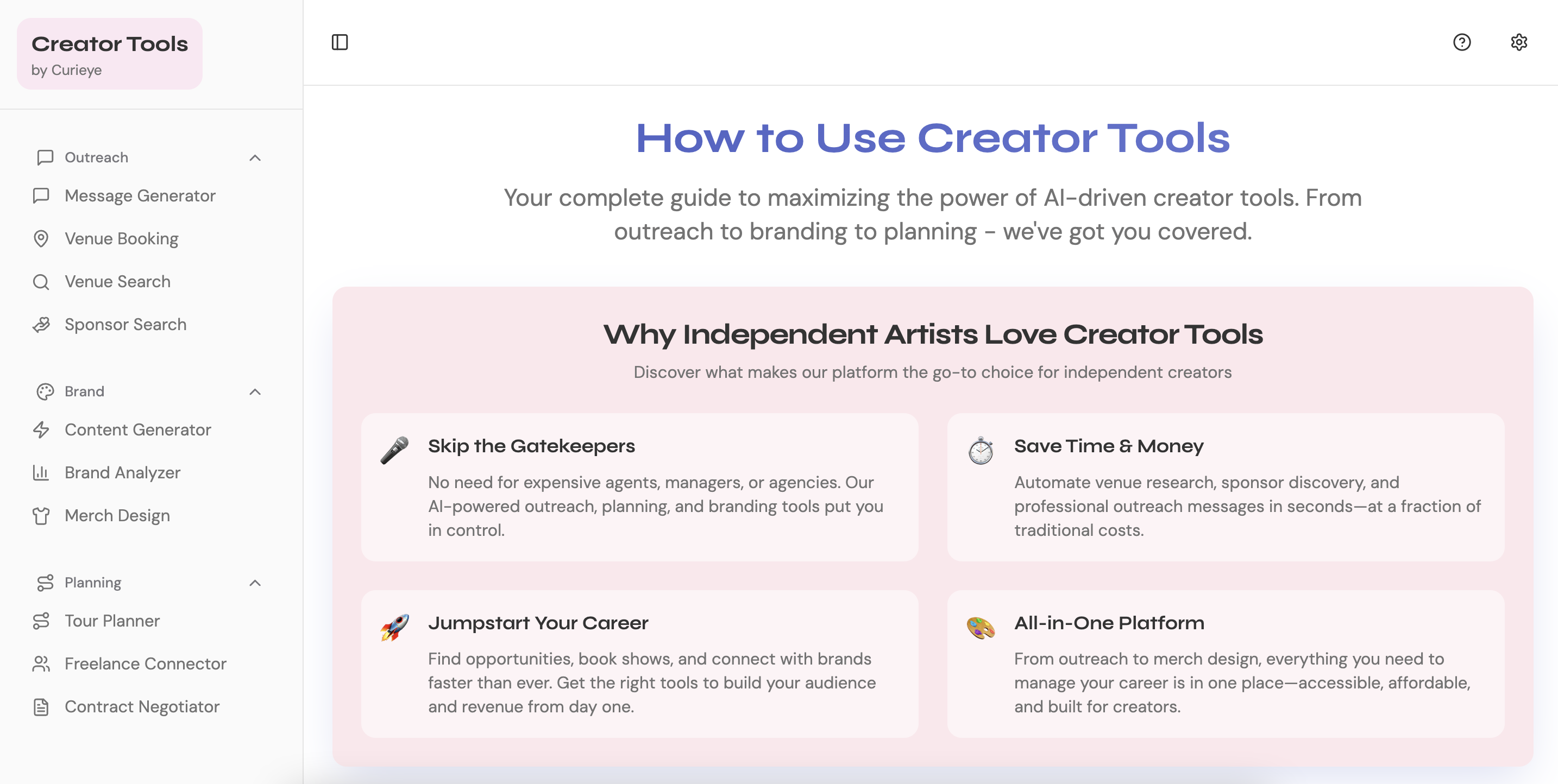 Creator Tools
by Curieye

Outreach
Message Generator
Venue Booking
Venue Search
Sponsor Search

Brand
Content Generator
Brand Analyzer
Merch Design

Planning
Tour Planner
Freelance Connector
Contract Negotiator

How to Use Creator Tools

Your complete guide to maximizing the power of AI-driven creator tools. From outreach to branding to planning - we've got you covered.

Why Independent Artists Love Creator Tools

Discover what makes our platform the go-to choice for independent creators

Skip the Gatekeepers

No need for expensive agents, managers, or agencies. Our AI-powered outreach, planning, and branding tools put you in control.

Save Time & Money

Automate venue research, sponsor discovery, and professional outreach messages in seconds—at a fraction of traditional costs.

Jumpstart Your Career

Find opportunities, book shows, and connect with brands faster than ever. Get the right tools to build your audience and revenue from day one.

All-in-One Platform

From outreach to merch design, everything you need to manage your career is in one place—accessible, affordable, and built for creators.